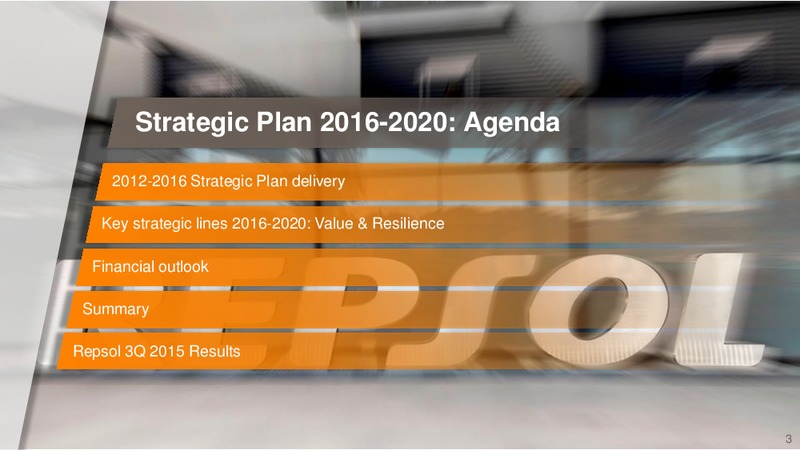 Strategic Plan 2016-2020: Agenda

2012-2016 Strategic Plan delivery

Key strategic lines 2016-2020: Value & Resilience

Financial outlook

Summary

Repsol 3Q 2015 Results

REPSOL

3